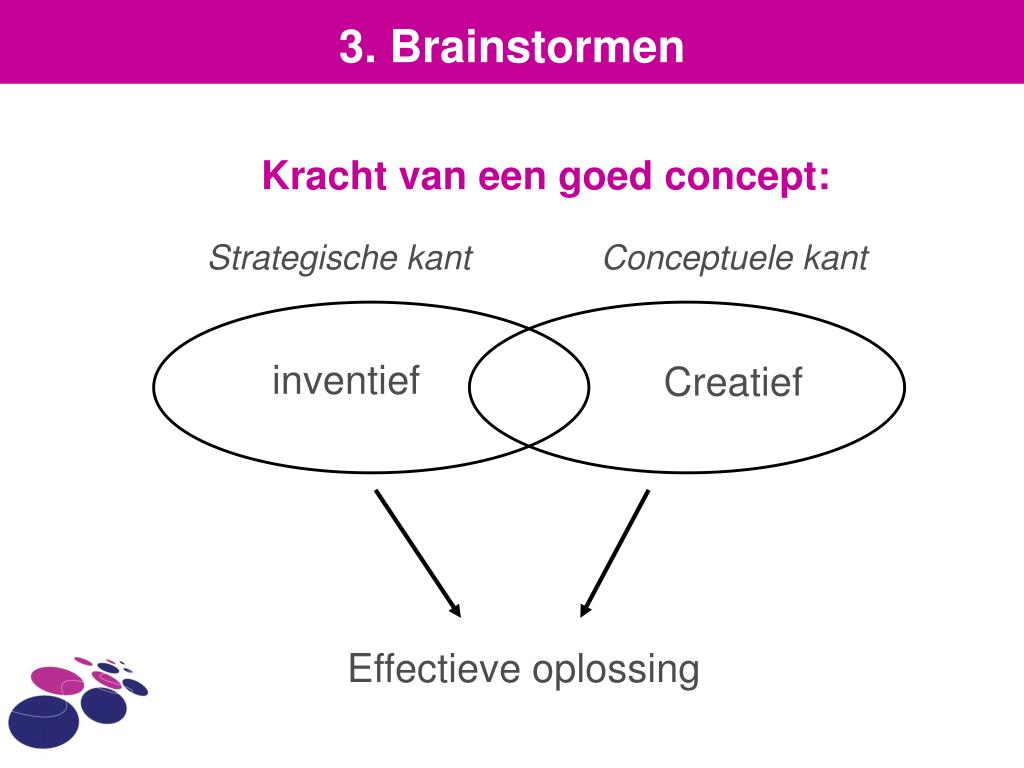 3. Brainstormen

Kracht van een goed concept:

Strategische kant

Conceptuele kant

inventief

Creatief

Effectieve oplossing